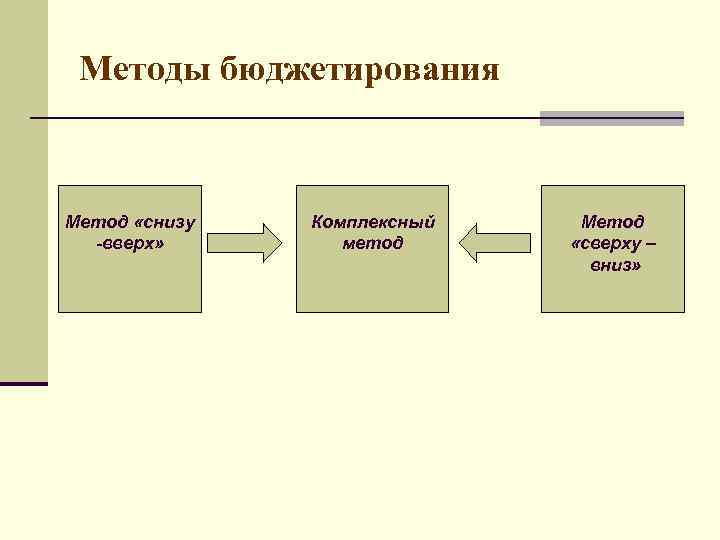 Методы бюджетирования

Метод «снизу -вверх»

Комплексный метод

Метод «сверху – вниз»